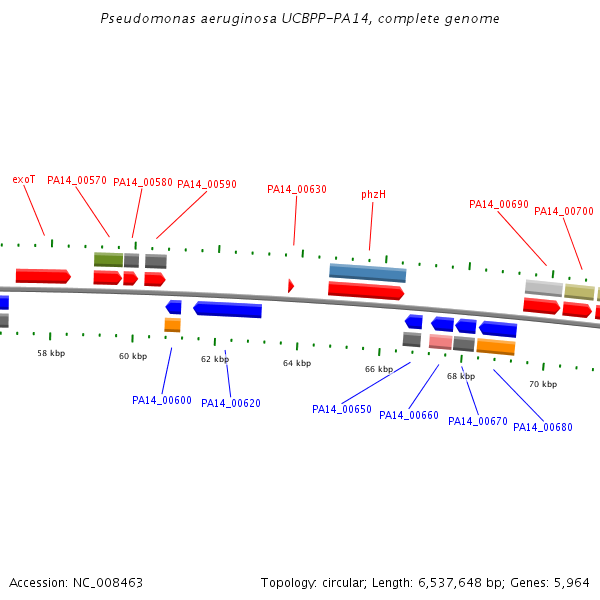 Pseudomonas aeruginosa UCBPP-PA14, complete genome

exoT
PA14_00570
PA14_00580
PA14_00590
PA14_00630
phzH
PA14_00690
PA14_00700

58 kbp
60 kbp
62 kbp
64 kbp
66 kbp
68 kbp
70 kbp

PA14_00600
PA14_00620
PA14_00650
PA14_00660
PA14_00670
PA14_00680

Accession: NC_008463
Topology: circular; Length: 6,537,648 bp; Genes: 5,964